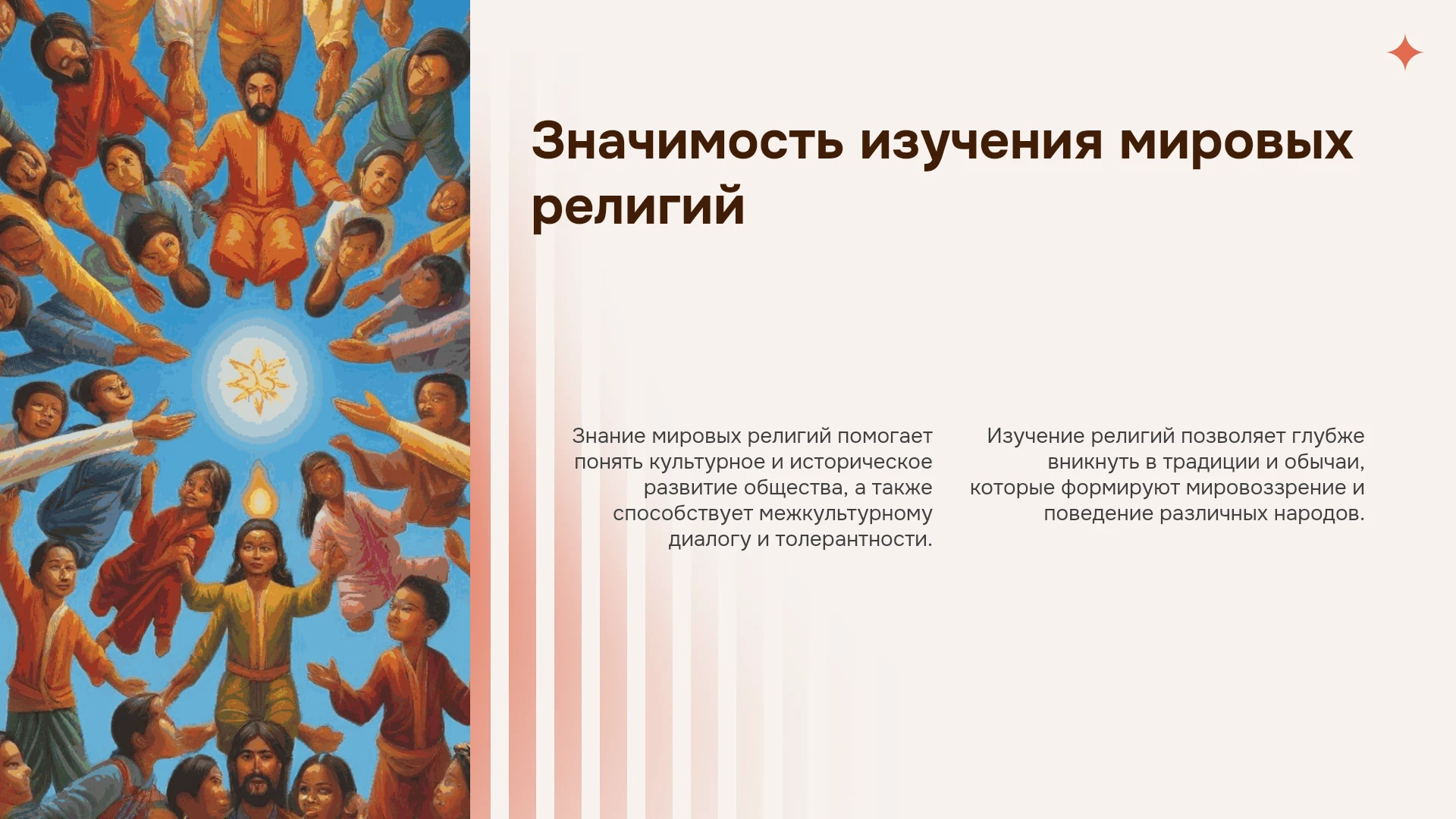 Значимость изучения мировых религий

Знание мировых религий помогает понять культурное и историческое развитие общества, а также способствует межкультурному диалогу и толерантности.

Изучение религий позволяет глубже вникнуть в традиции и обычаи, которые формируют мировоззрение и поведение различных народов.